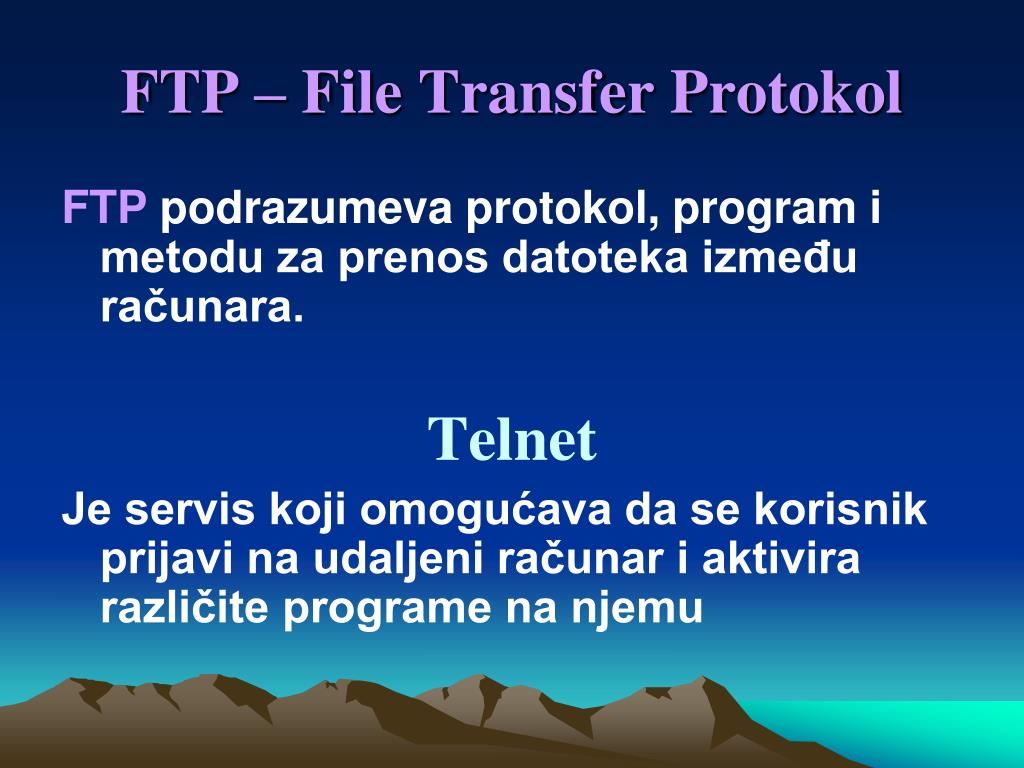 FTP – File Transfer Protokol

FTP podrazumeva protokol, program i metodu za prenos datoteka između računara.

Telnet

Je servis koji omogućava da se korisnik prijavi na udaljeni računar i aktivira različite programe na njemu